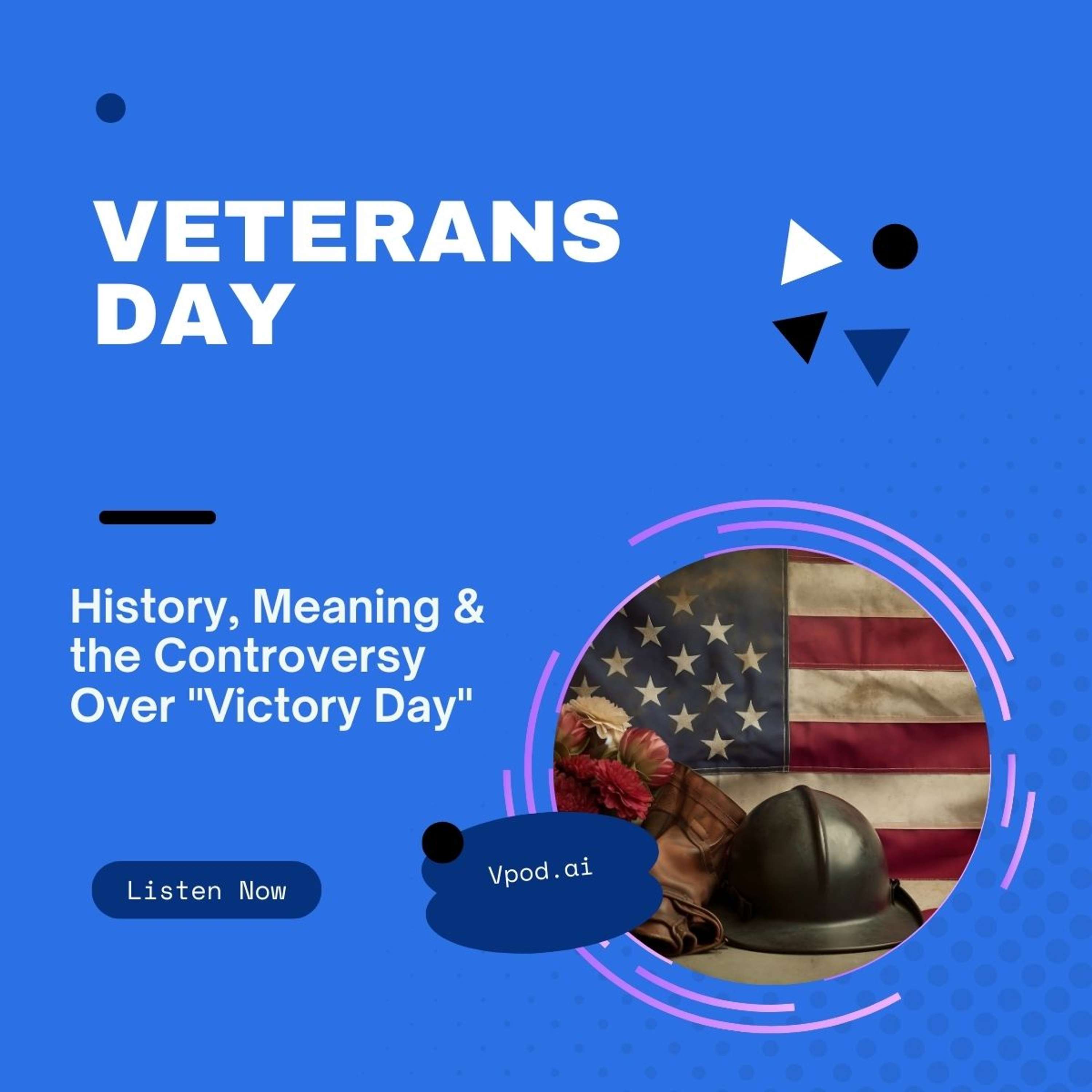 VETERANS DAY

History, Meaning & the Controversy Over "Victory Day"

Listen Now

Vpod.ai